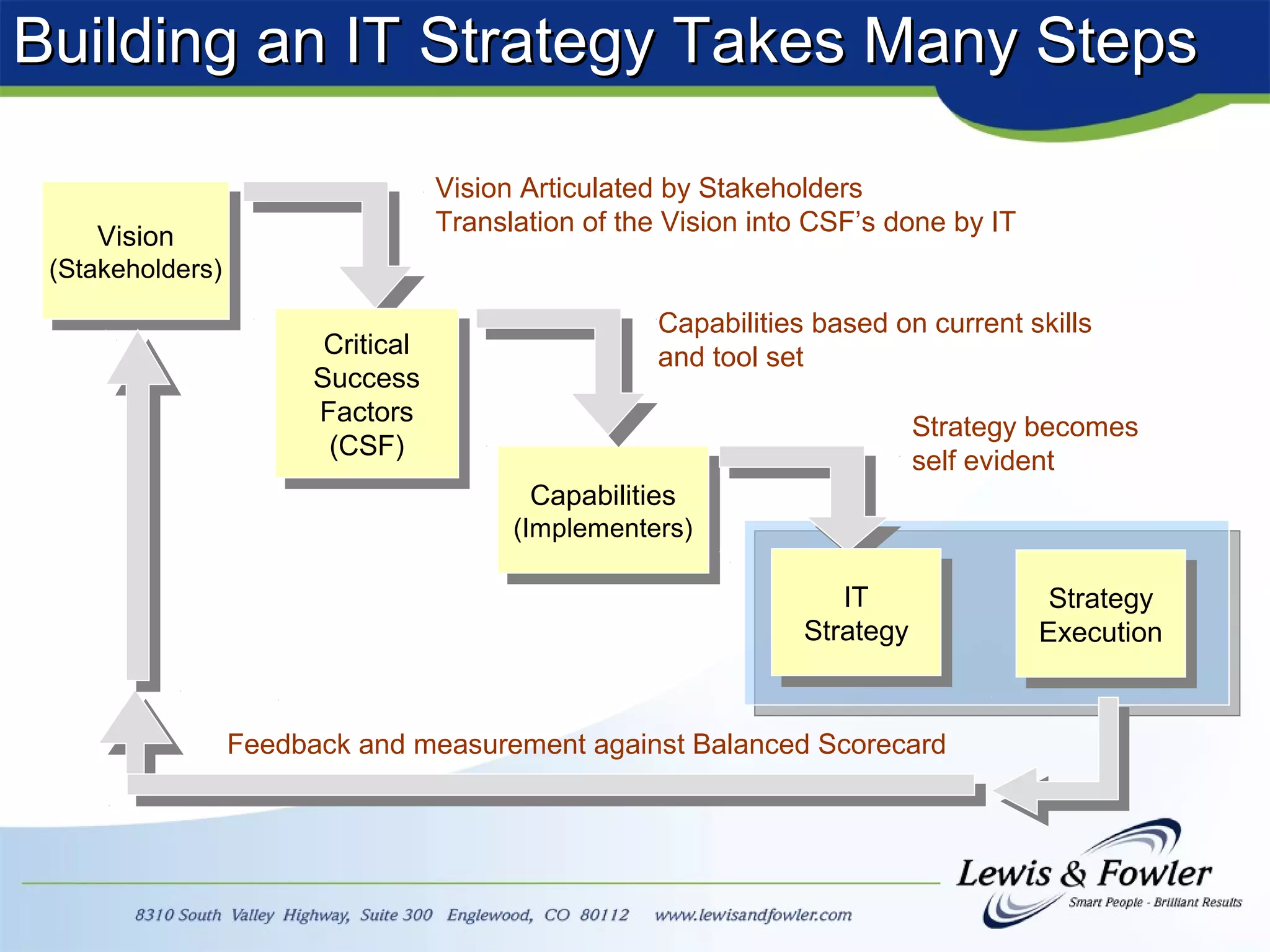 Building an IT Strategy Takes Many Steps

Vision (Stakeholders)

Vision Articulated by Stakeholders
Translation of the Vision into CSF’s done by IT

Critical Success Factors (CSF)

Capabilities based on current skills and tool set

Capabilities (Implementers)

Strategy becomes self evident

IT Strategy

Strategy Execution

Feedback and measurement against Balanced Scorecard

Lewis & Fowler
Smart People - Brilliant Results

8310 South Valley Highway, Suite 300 Englewood, CO 80112 www.lewisandfowler.com